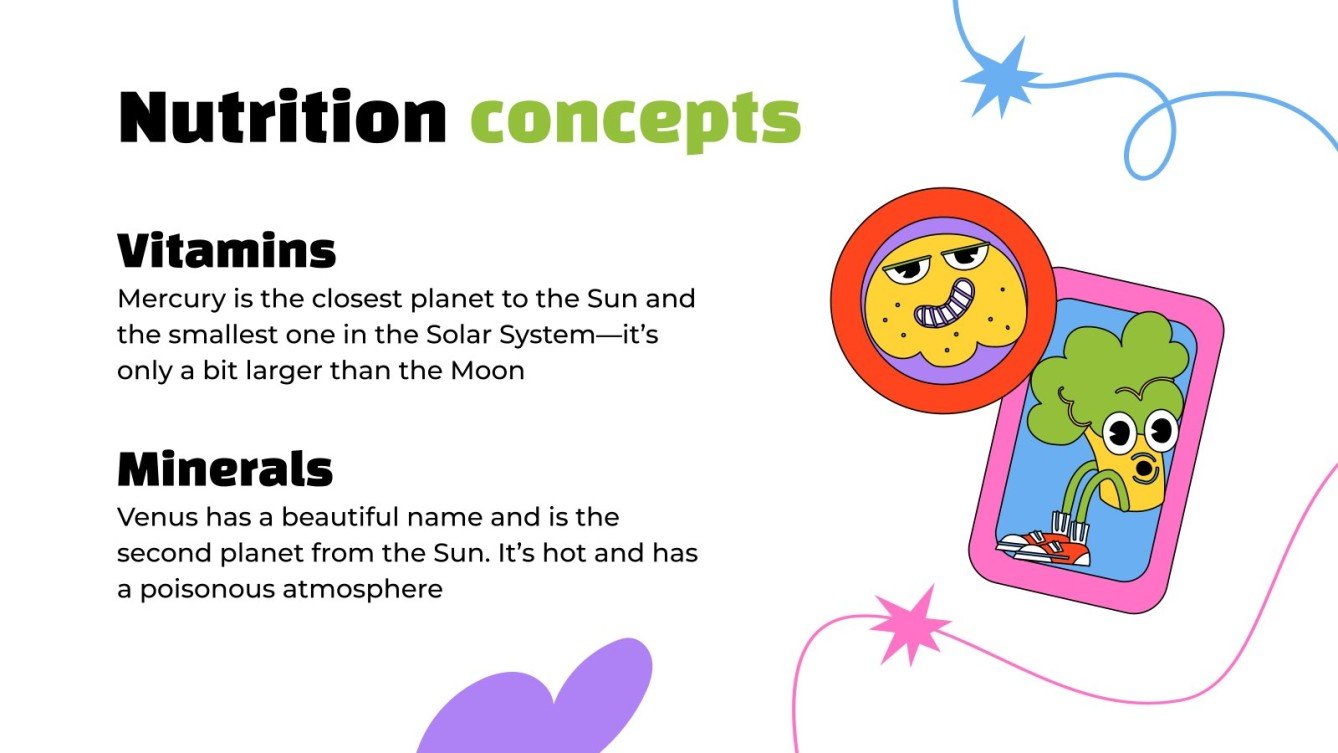 Nutrition concepts

Vitamins
Mercury is the closest planet to the Sun and the smallest one in the Solar System—it's only a bit larger than the Moon

Minerals
Venus has a beautiful name and is the second planet from the Sun. It's hot and has a poisonous atmosphere